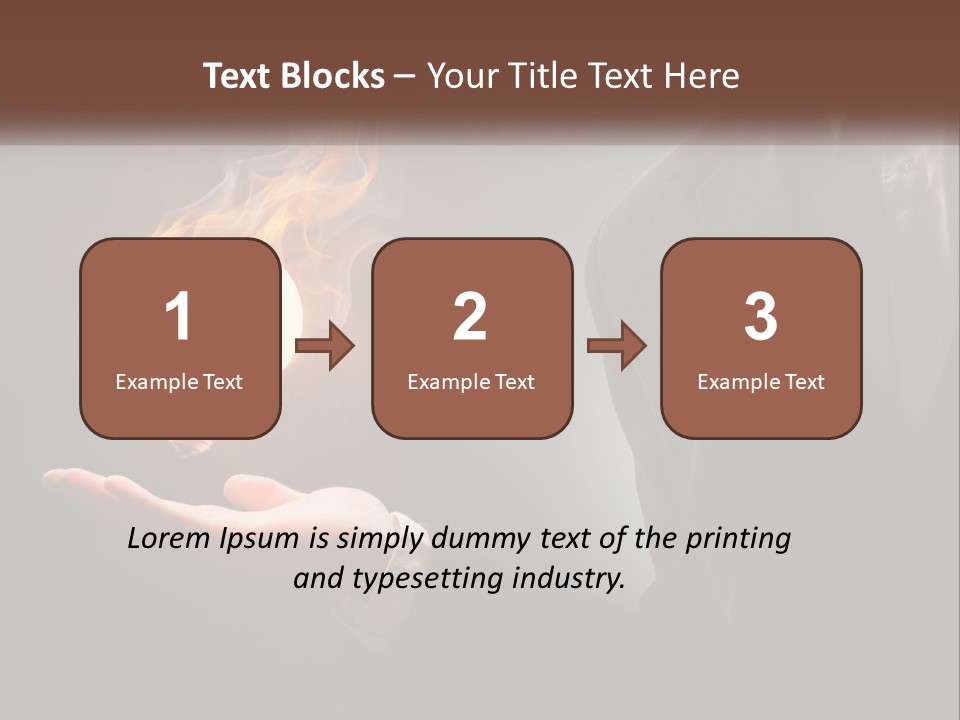 Text Blocks – Your Title Text Here

1
Example Text

2
Example Text

3
Example Text

Lorem Ipsum is simply dummy text of the printing and typesetting industry.